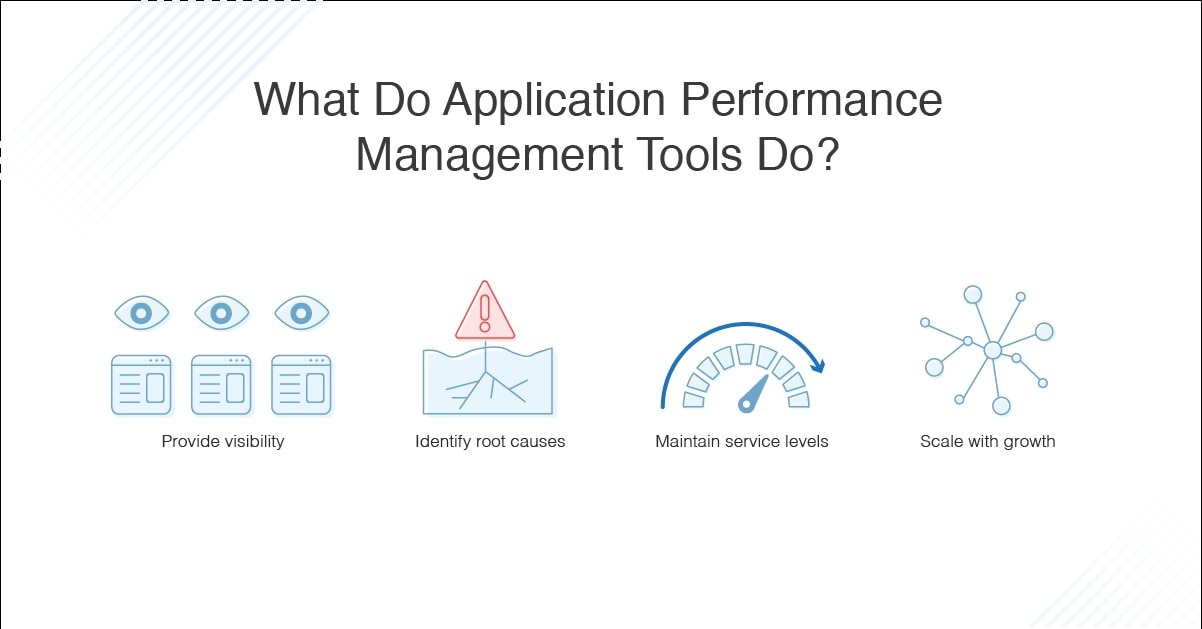 What Do Application Performance Management Tools Do?

Provide visibility

Identify root causes

Maintain service levels

Scale with growth